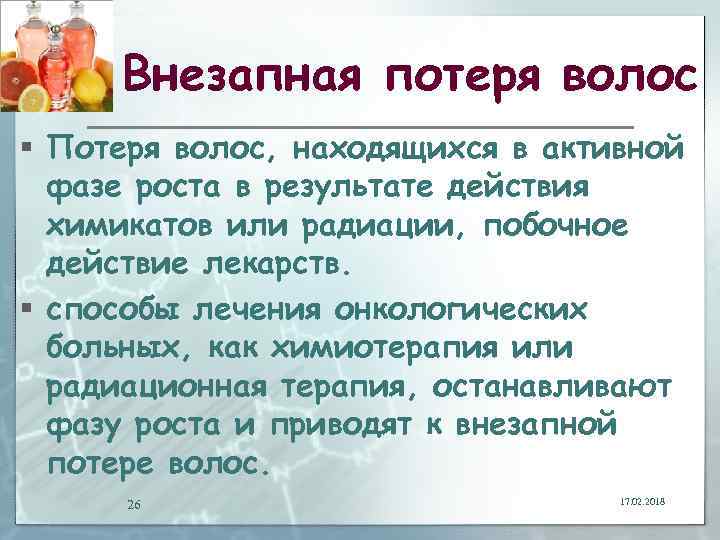 Внезапная потеря волос

▪ Потеря волос, находящихся в активной фазе роста в результате действия химикатов или радиации, побочное действие лекарств.

▪ способы лечения онкологических больных, как химиотерапия или радиационная терапия, останавливают фазу роста и приводят к внезапной потере волос.

26

17.02.2018